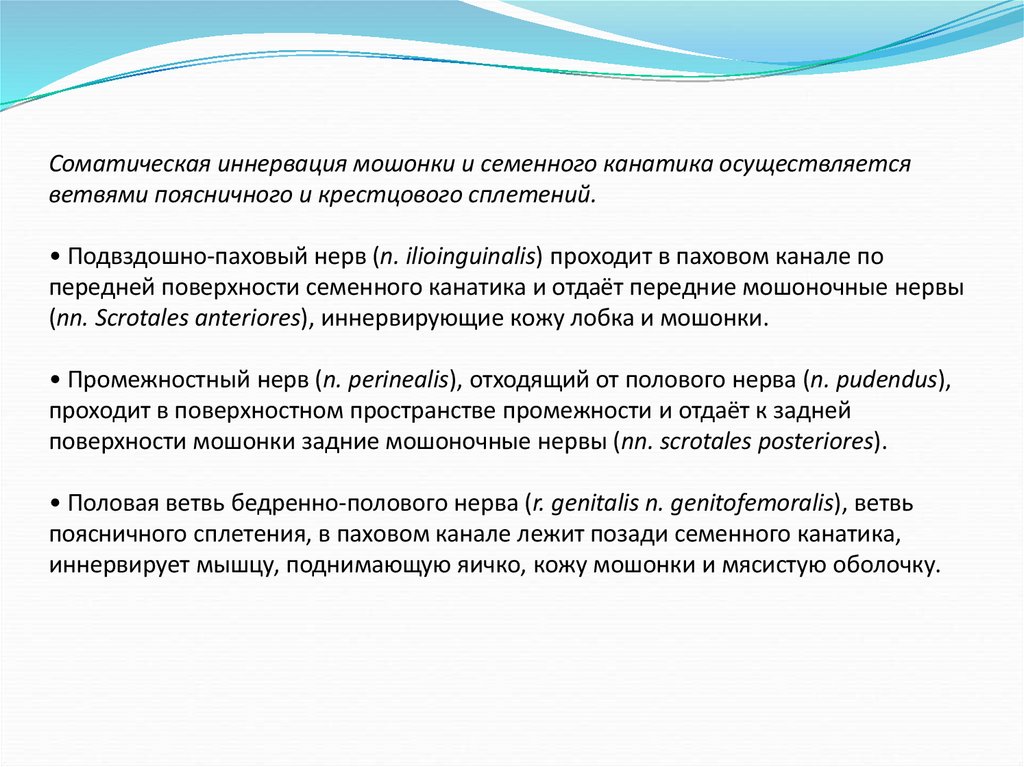 Соматическая иннервация мошонки и семенного канатика осуществляется ветвями поясничного и крестцового сплетений.

• Подвздошно-паховый нерв (n. ilioinguinalis) проходит в паховом канале по передней поверхности семенного канатика и отдаёт передние мошоночные нервы (nn. Scrotales anteriores), иннервирующие кожу лобка и мошонки.

• Промежностный нерв (n. perinealis), отходящий от полового нерва (n. pudendus), проходит в поверхностном пространстве промежности и отдаёт к задней поверхности мошонки задние мошоночные нервы (nn. scrotales posteriores).

• Половая ветвь бедренно-полового нерва (r. genitalis n. genitofemoralis), ветвь поясничного сплетения, в паховом канале лежит позади семенного канатика, иннервирует мышцу, поднимающую яичко, кожу мошонки и мясистую оболочку.